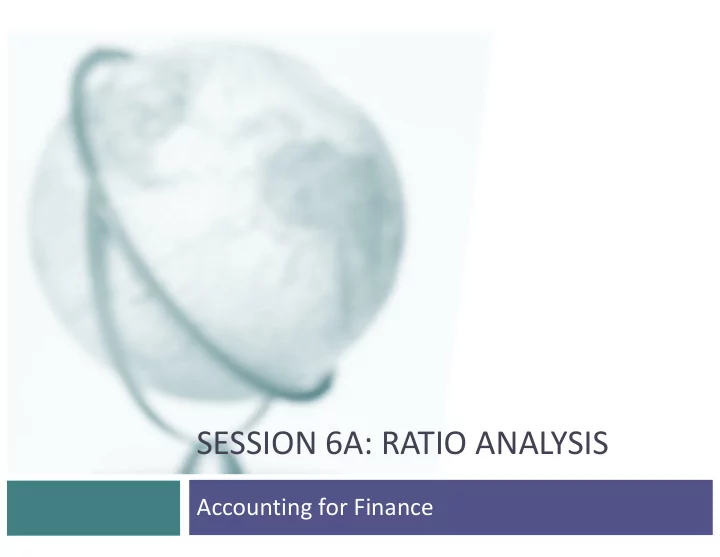 SESSION 6A: RATIO ANALYSIS

Accounting for Finance